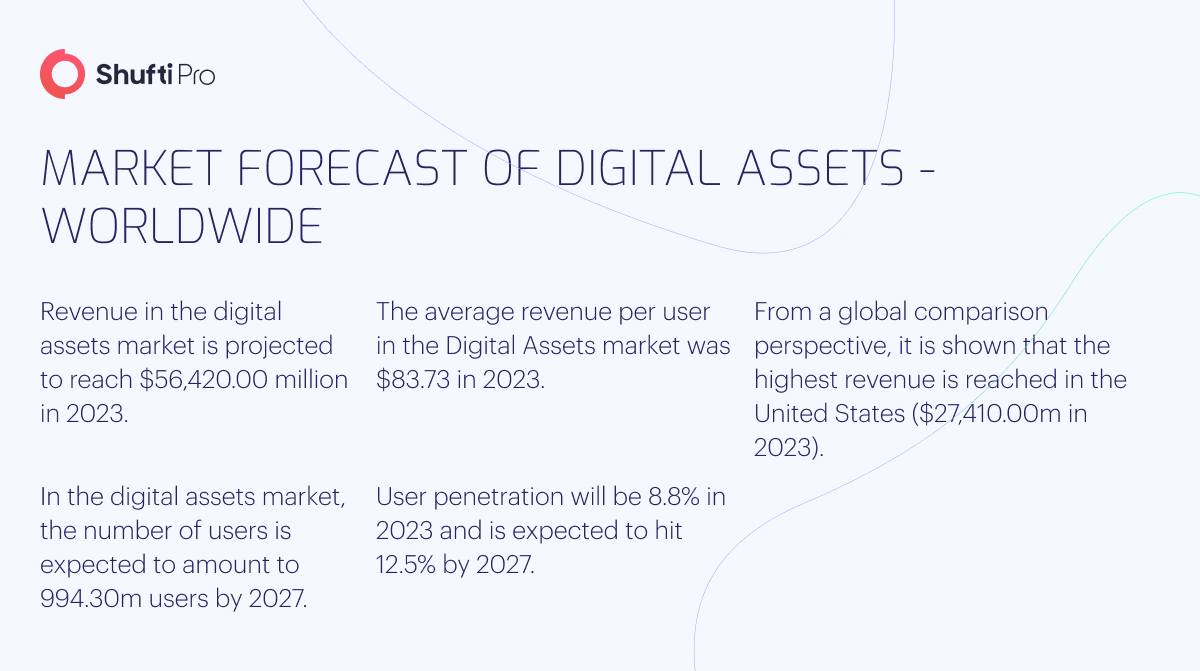 Shufti Pro

MARKET FORECAST OF DIGITAL ASSETS - WORLDWIDE

Revenue in the digital assets market is projected to reach \$56,420.00 million in 2023.

In the digital assets market, the number of users is expected to amount to 994.30m users by 2027.

The average revenue per user in the Digital Assets market was \$83.73 in 2023.

User penetration will be 8.8% in 2023 and is expected to hit 12.5% by 2027.

From a global comparison perspective, it is shown that the highest revenue is reached in the United States (\$27,410.00m in 2023).